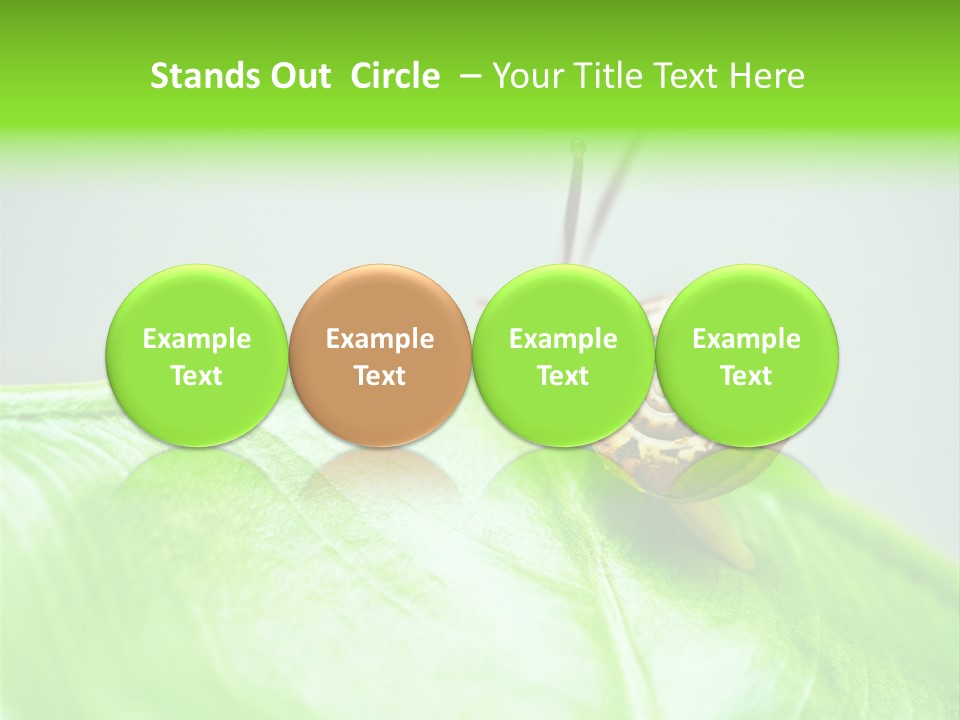 Stands Out Circle – Your Title Text Here

Example Text

Example Text

Example Text

Example Text